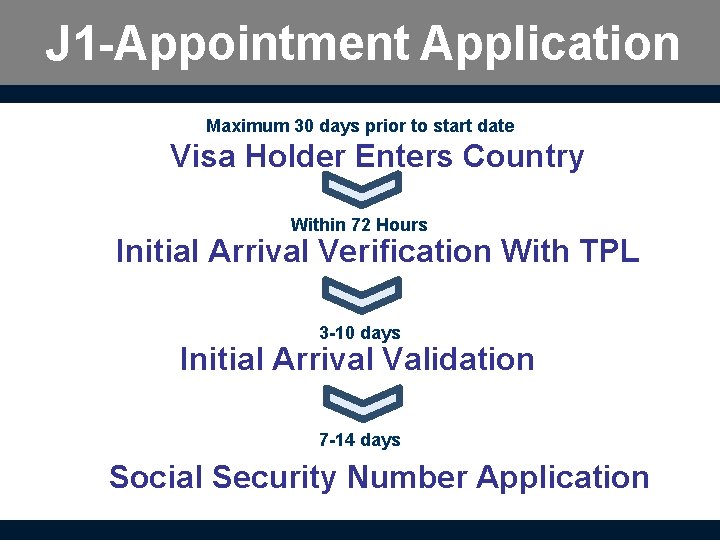 J1-Appointment Application

Maximum 30 days prior to start date

Visa Holder Enters Country

Within 72 Hours

Initial Arrival Verification With TPL

3-10 days

Initial Arrival Validation

7-14 days

Social Security Number Application